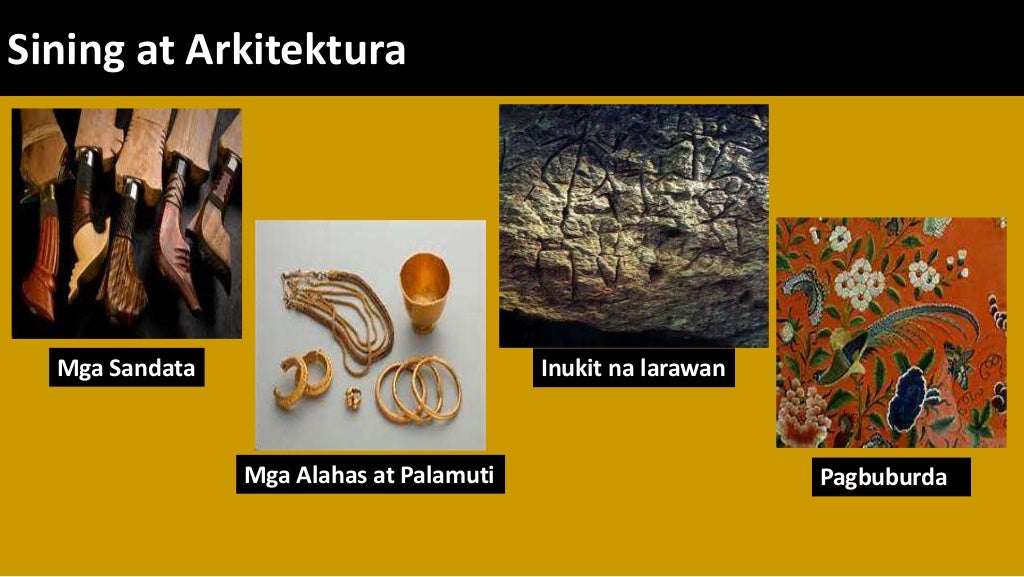 Sining at Arkitektura

Mga Sandata

Mga Alahas at Palamuti

Inukit na larawan

Pagbuburda